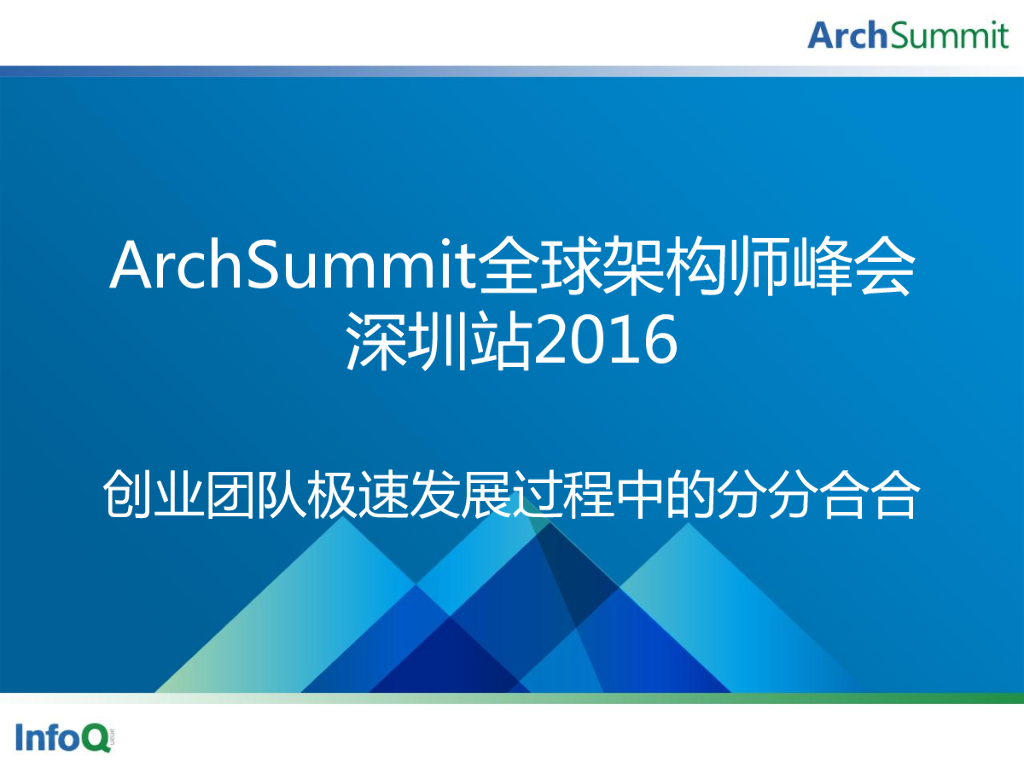 ArchSummit

ArchSummit全球架构师峰会
深圳站2016

创业团队极速发展过程中的分分合合

InfoQ